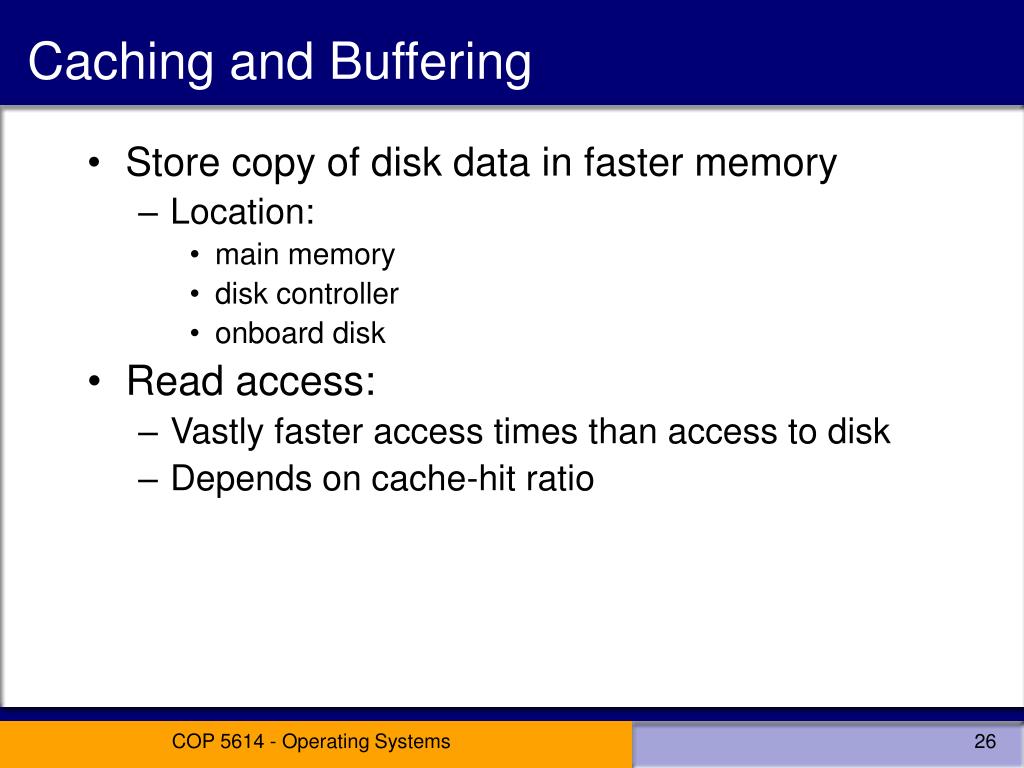 Caching and Buffering

• Store copy of disk data in faster memory
– Location:
• main memory
• disk controller
• onboard disk
• Read access:
– Vastly faster access times than access to disk
– Depends on cache-hit ratio

COP 5614 - Operating Systems

26